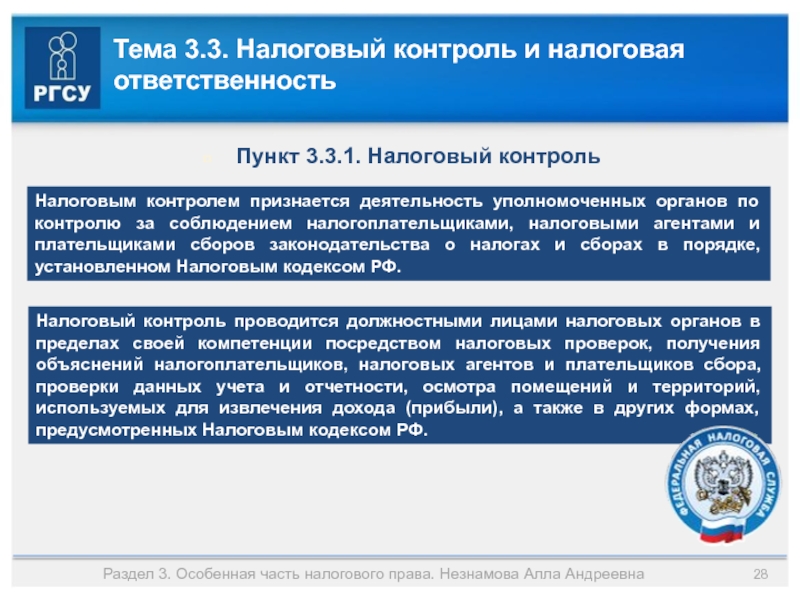 РГСУ

Тема 3.3. Налоговый контроль и налоговая ответственность

Пункт 3.3.1. Налоговый контроль

Налоговым контролем признается деятельность уполномоченных органов по контролю за соблюдением налогоплательщиками, налоговыми агентами и плательщиками сборов законодательства о налогах и сборах в порядке, установленном Налоговым кодексом РФ.

Налоговый контроль проводится должностными лицами налоговых органов в пределах своей компетенции посредством налоговых проверок, получения объяснений налогоплательщиков, налоговых агентов и плательщиков сбора, проверки данных учета и отчетности, осмотра помещений и территорий, используемых для извлечения дохода (прибыли), а также в других формах, предусмотренных Налоговым кодексом РФ.

ФЕДЕРАЛЬНАЯ НАЛОГОВАЯ СЛУЖБА

Раздел 3. Особенная часть налогового права. Незнамова Алла Андреевна 28